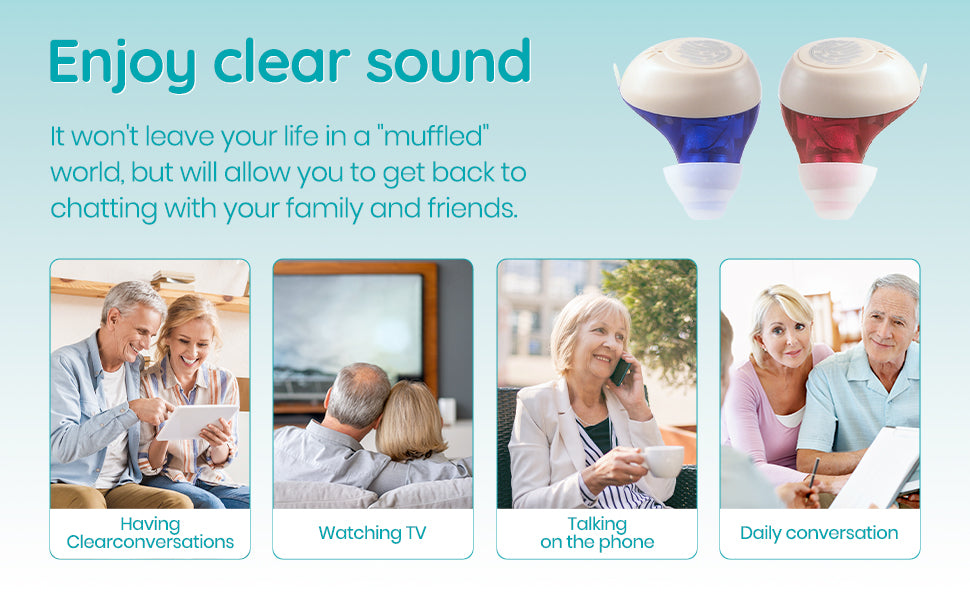 Enjoy clear sound

It won't leave your life in a "muffled" world, but will allow you to get back to chatting with your family and friends.

Having Clearconversations

Watching TV

Talking on the phone

Daily conversation